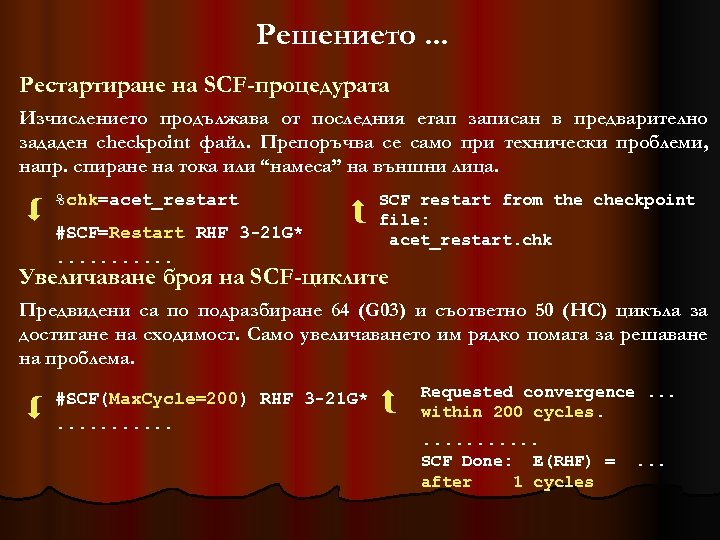 Решението ...

Рестартиране на SCF-процедурата

Изчислението продължава от последния етап записан в предварително зададен checkpoint файл. Препоръчва се само при технически проблеми, напр. спиране на тока или “намеса” на външни лица.

%chk=acet_restart

#SCF=Restart RHF 3-21G*

...........

SCF restart from the checkpoint file:
acet_restart.chk

Увеличаване броя на SCF-циклите

Предвидени са по подразбиране 64 (G03) и съответно 50 (HC) цикъла за достигане на сходимост. Само увеличаването им рядко помага за решаване на проблема.

#SCF(MaxCycle=200) RHF 3-21G*

...........

Requested convergence ...
within 200 cycles.

...........

SCF Done: E(RHF) = ...
after 1 cycles